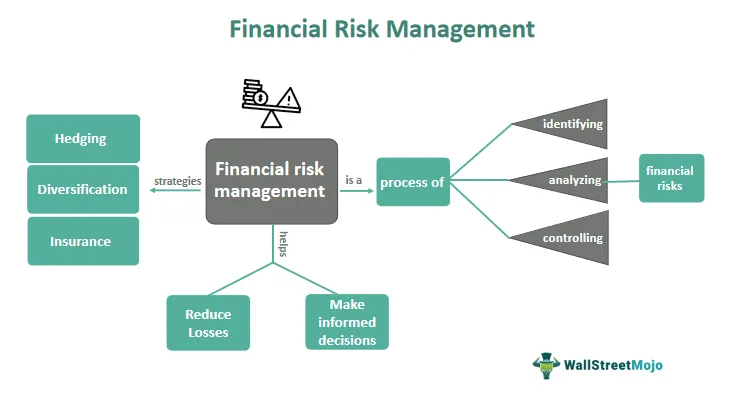 Financial Risk Management

Hedging

Diversification

Insurance

strategies

Financial risk management

is a

process of

identifying

analyzing

controlling

financial risks

helps

Reduce Losses

Make informed decisions

WallStreetMojo